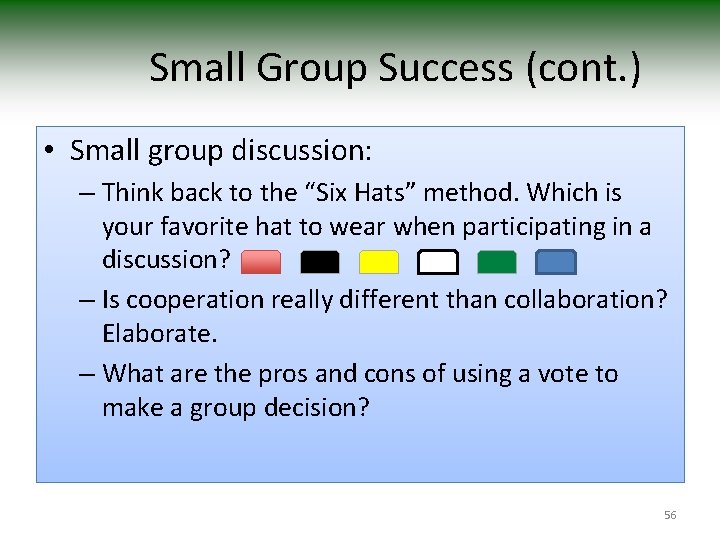 Small Group Success (cont.)

• Small group discussion:
– Think back to the “Six Hats” method. Which is your favorite hat to wear when participating in a discussion?
– Is cooperation really different than collaboration? Elaborate.
– What are the pros and cons of using a vote to make a group decision?

56